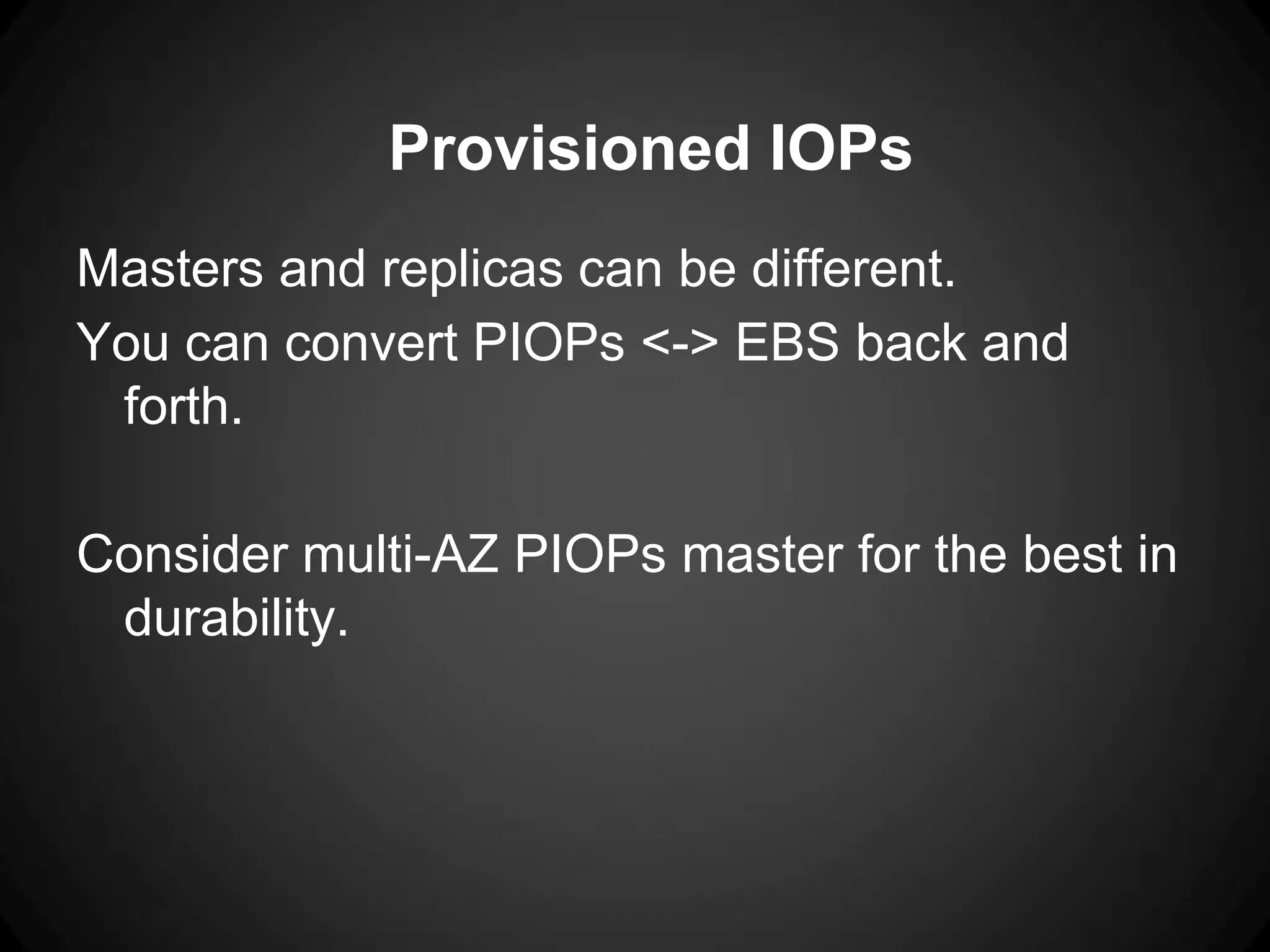 Provisioned IOPs

Masters and replicas can be different.

You can convert PIOPs <-> EBS back and forth.

Consider multi-AZ PIOPs master for the best in durability.